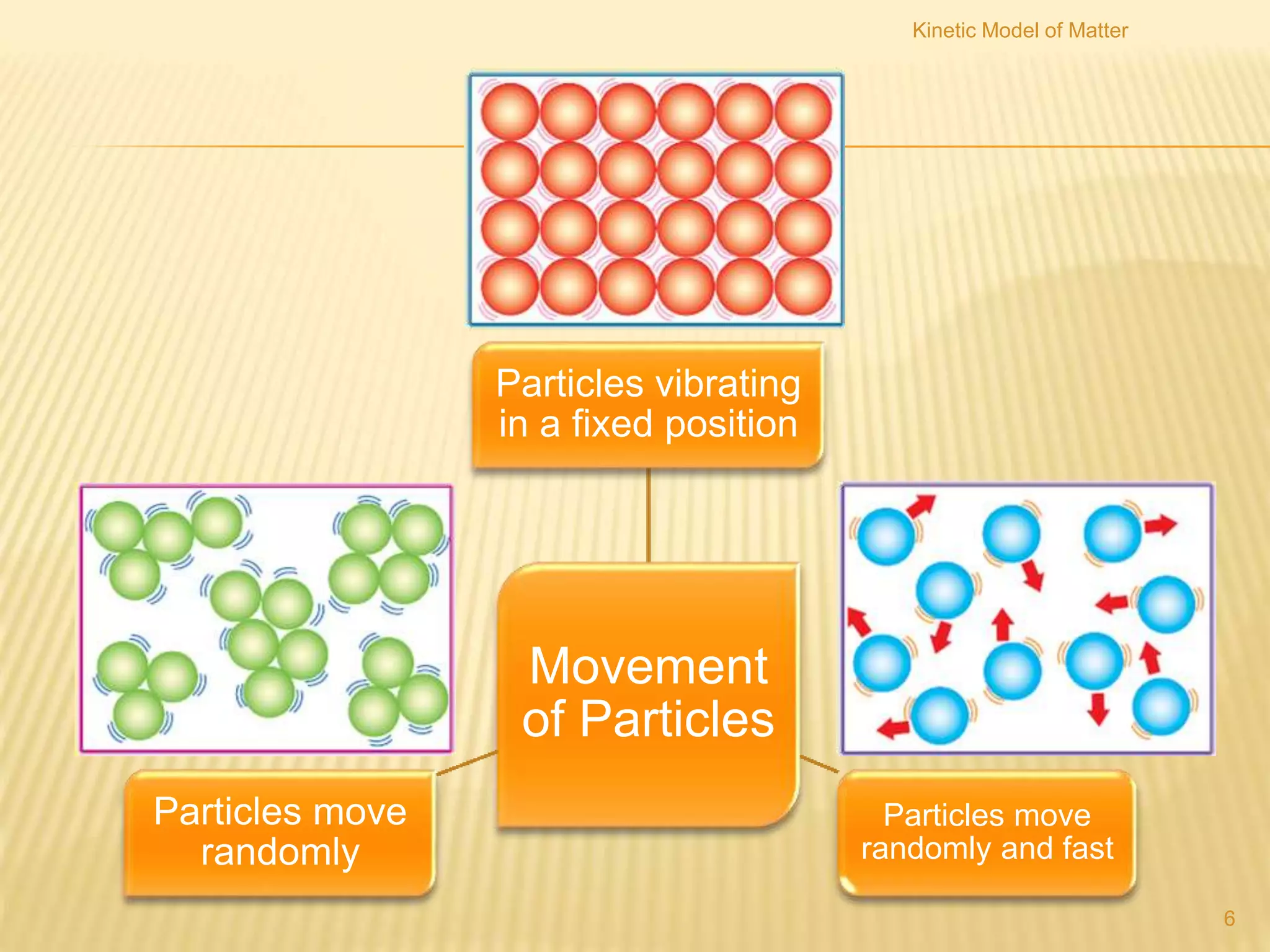 Kinetic Model of Matter

Particles vibrating in a fixed position

Movement of Particles

Particles move randomly

Particles move randomly and fast

6